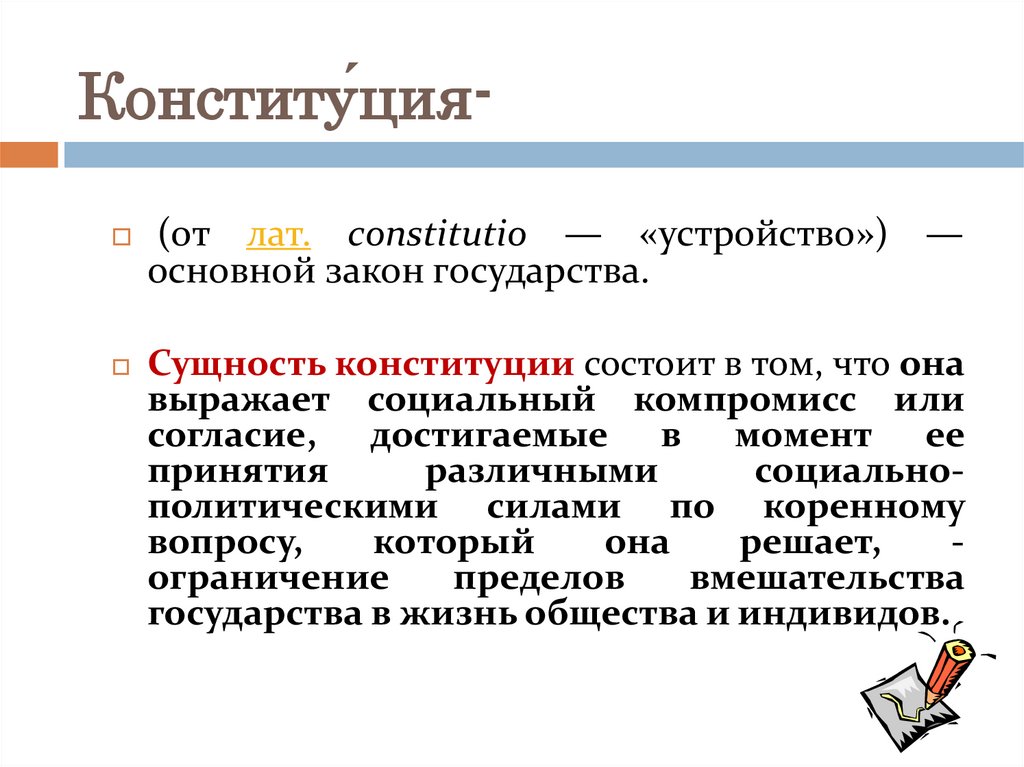 Конститу́ция-

(от лат. constitutio — «устройство») — основной закон государства.

Сущность конституции состоит в том, что она выражает социальный компромисс или согласие, достигаемые в момент ее принятия различными социально-политическими силами по коренному вопросу, который она решает, - ограничение пределов вмешательства государства в жизнь общества и индивидов.